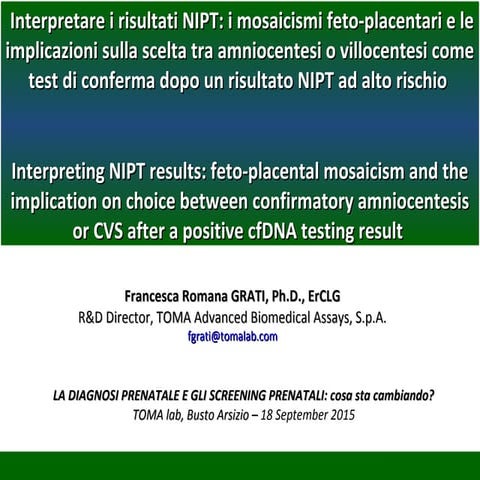 Interpretare i risultati NIPT: i mosaicismi feto-placentari e le implicazioni sulla scelta tra amniocentesi o villocentesi come test di conferma dopo un risultato NIPT ad alto rischio

Interpreting NIPT results: feto-placental mosaicism and the implication on choice between confirmatory amniocentesis or CVS after a positive cfDNA testing result

Francesca Romana GRATI, Ph.D., ErCLG
R&D Director, TOMA Advanced Biomedical Assays, S.p.A.
fgrati@tomalab.com

LA DIAGNOSI PRENATALE E GLI SCREENING PRENATALI: cosa sta cambiando?
TOMA lab, Busto Arsizio – 18 September 2015